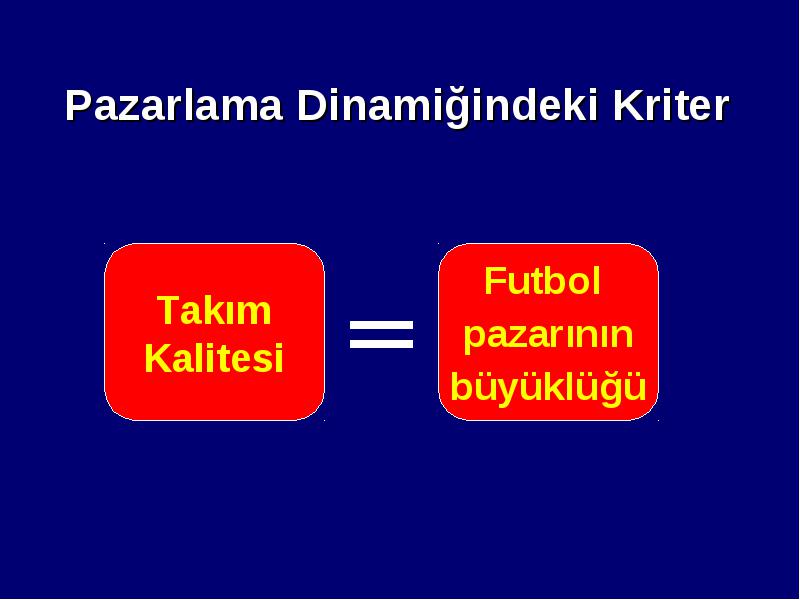 Pazarlama Dinamiğindeki Kriter

Takım Kalitesi

=

Futbol pazarının büyüklüğü